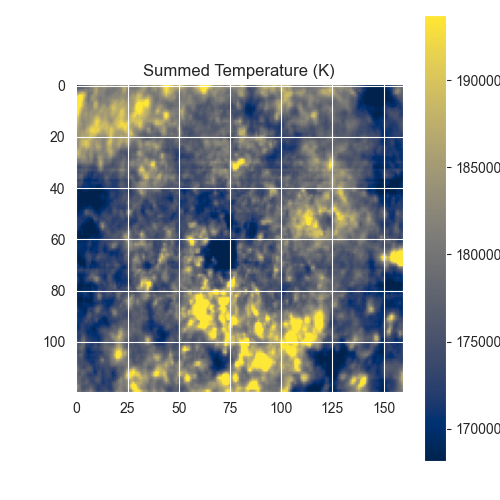 Summed Temperature (K)

0
20
40
60
80
100

0
25
50
75
100
125
150

190000
185000
180000
175000
170000